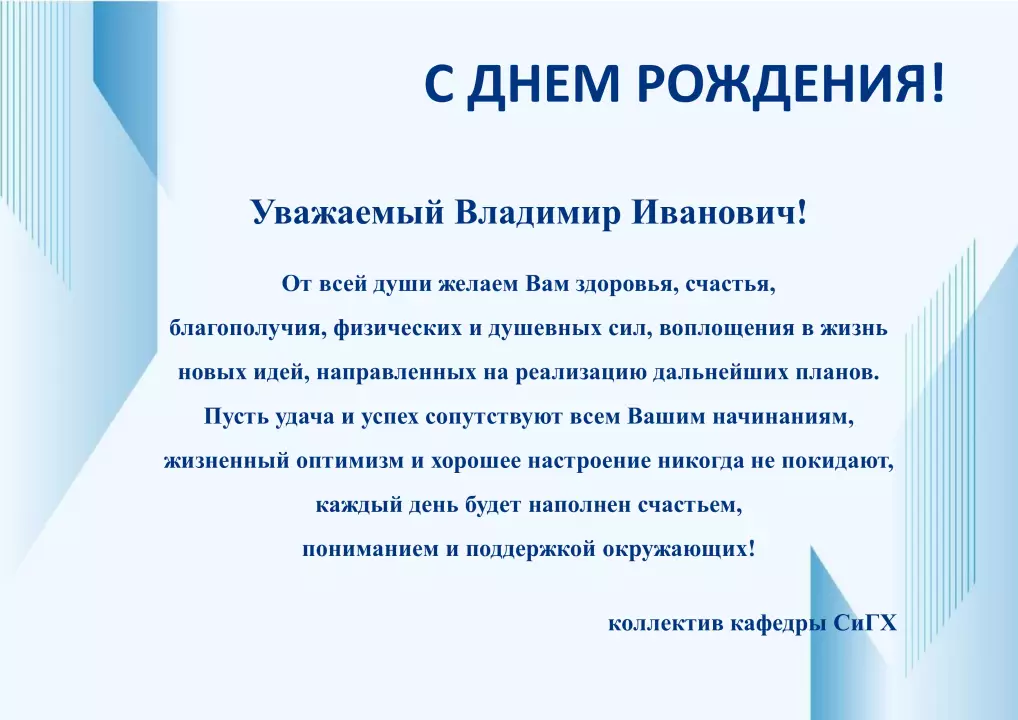 С ДНЕМ РОЖДЕНИЯ!

Уважаемый Владимир Иванович!

От всей души желаем Вам здоровья, счастья, благополучия, физических и душевных сил, воплощения в жизнь новых идей, направленных на реализацию дальнейших планов. Пусть удача и успех сопутствуют всем Вашим начинаниям, жизненный оптимизм и хорошее настроение никогда не покидают, каждый день будет наполнен счастьем, пониманием и поддержкой окружающих!

коллектив кафедры СиГХ